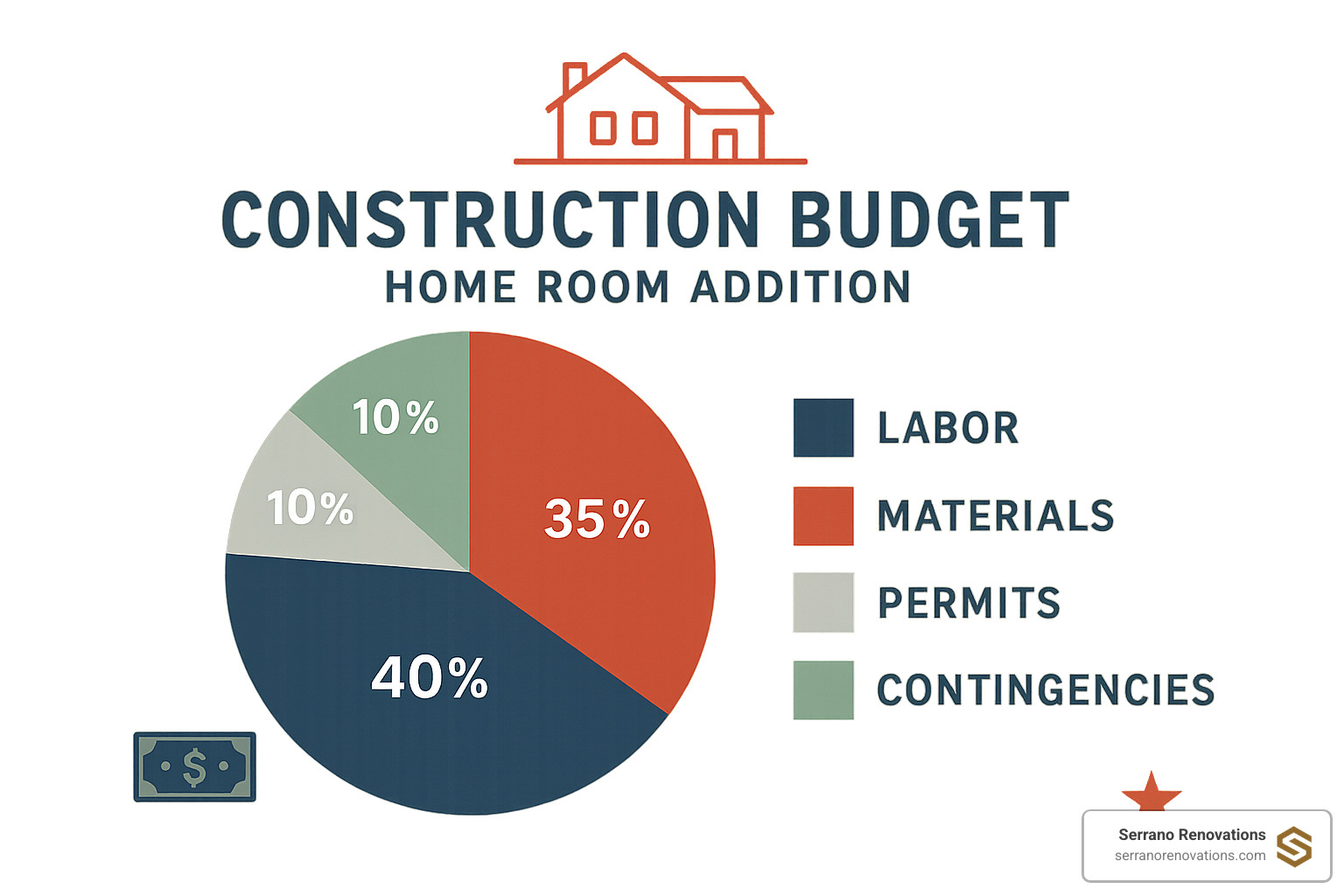 CONSTRUCTION BUDGET
HOME ROOM ADDITION

10%
10%
35%
40%

LABOR
MATERIALS
PERMITS
CONTINGENCIES

$

Serrano Renovations
serranorenovations.com